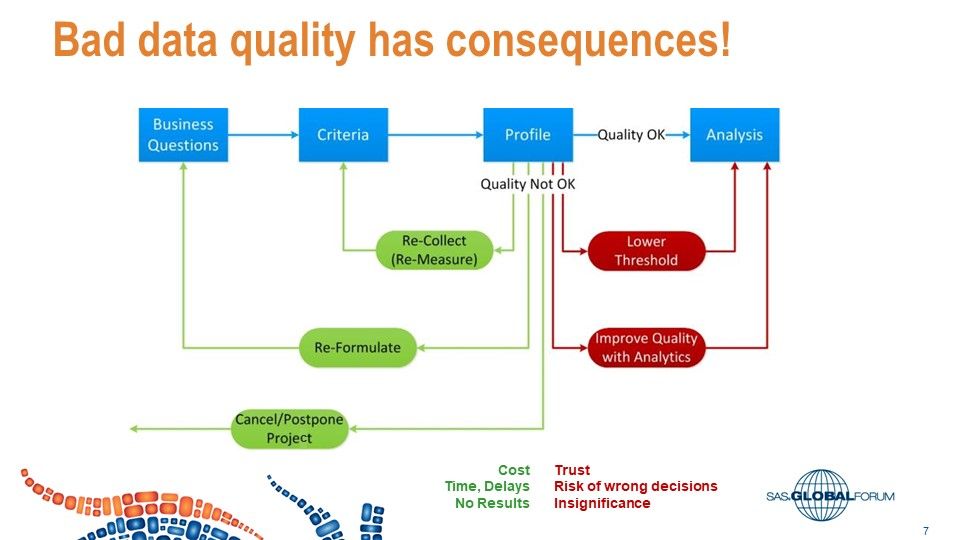 Bad data quality has consequences!

Business Questions

Criteria

Profile

Quality OK

Analysis

Quality Not OK

Re-Collect (Re-Measure)

Lower Threshold

Re-Formulate

Improve Quality with Analytics

Cancel/Postpone Project

Cost
Time, Delays
No Results

Trust
Risk of wrong decisions
Insignificance

SAS GLOBAL FORUM

7